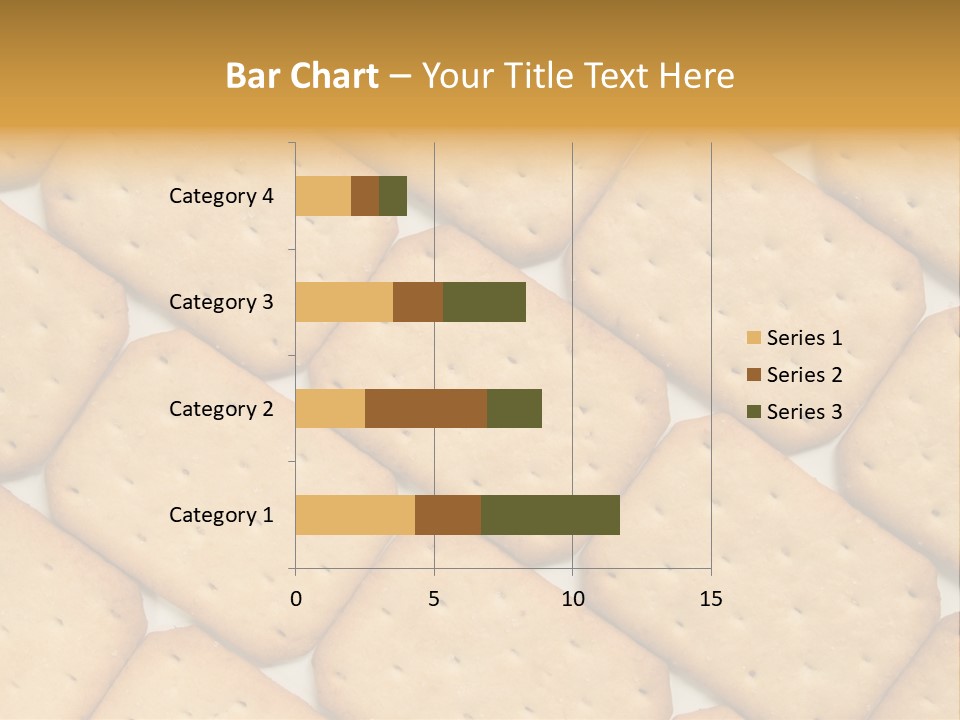 Bar Chart – Your Title Text Here

Category 4
Category 3
Category 2
Category 1

0
5
10
15

Series 1
Series 2
Series 3